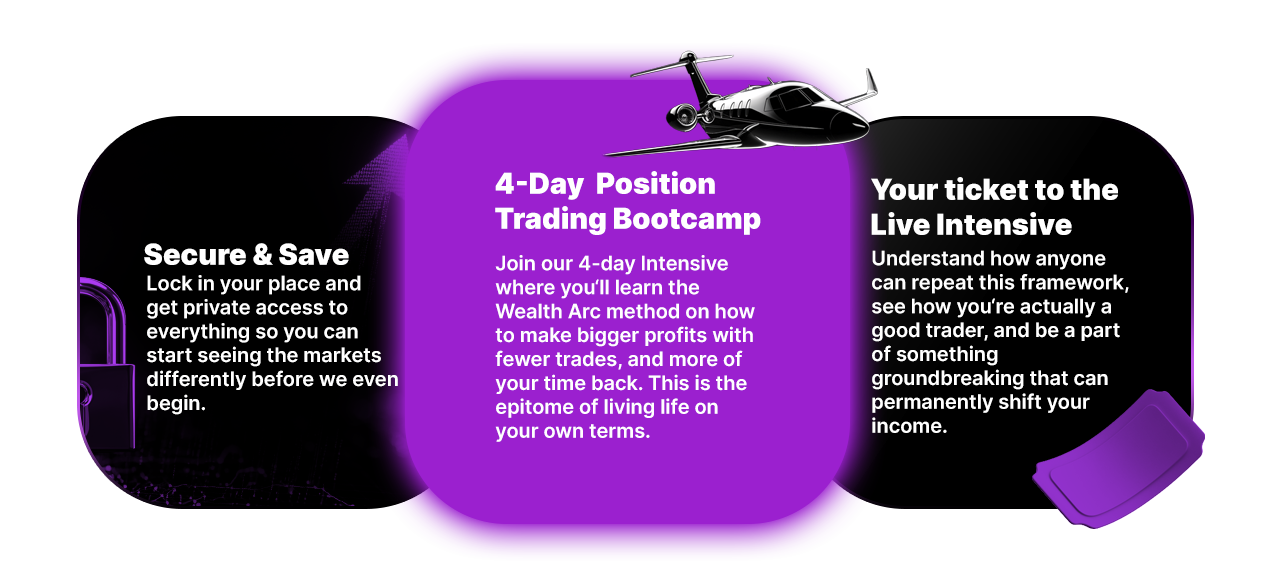 Secure & Save
Lock in your place and get private access to everything so you can start seeing the markets differently before we even begin.

4-Day Position Trading Bootcamp
Join our 4-day Intensive where you'll learn the Wealth Arc method on how to make bigger profits with fewer trades, and more of your time back. This is the epitome of living life on your own terms.

Your ticket to the Live Intensive
Understand how anyone can repeat this framework, see how you're actually a good trader, and be a part of something groundbreaking that can permanently shift your income.